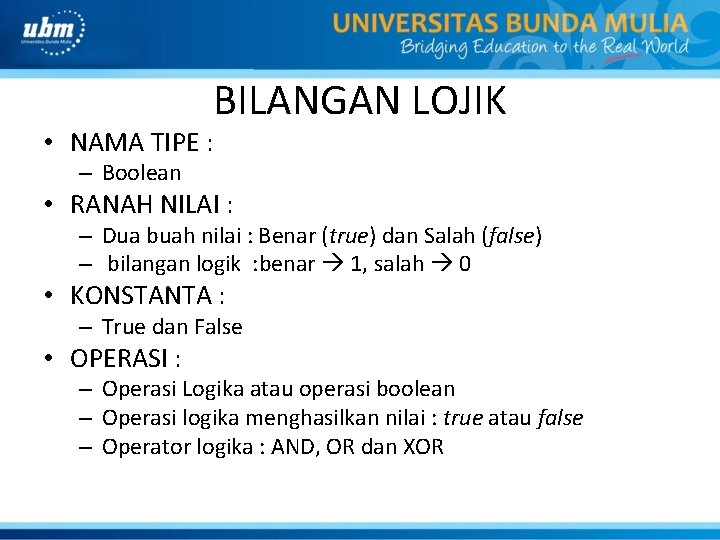 ubm
Universitas Bunda Mulia

UNIVERSITAS BUNDA MULIA
Bridging Education to the Real World

BILANGAN LOJIK

• NAMA TIPE :
– Boolean
• RANAH NILAI :
– Dua buah nilai : Benar (true) dan Salah (false)
– bilangan logik :benar → 1, salah → 0
• KONSTANTA :
– True dan False
• OPERASI :
– Operasi Logika atau operasi boolean
– Operasi logika menghasilkan nilai : true atau false
– Operator logika : AND, OR dan XOR